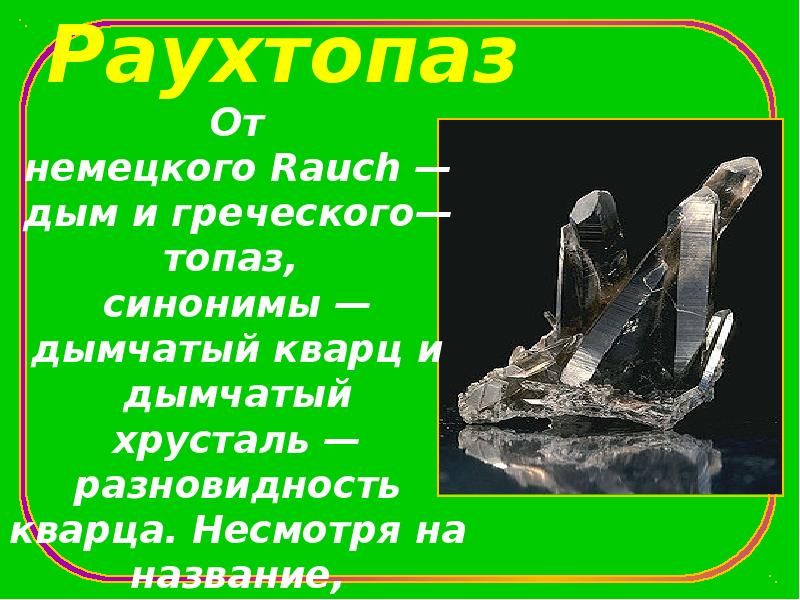 Раухтопаз

От немецкого Rauch — дым и греческого— топаз, синонимы — дымчатый кварц и дымчатый хрусталь — разновидность кварца. Несмотря на название,